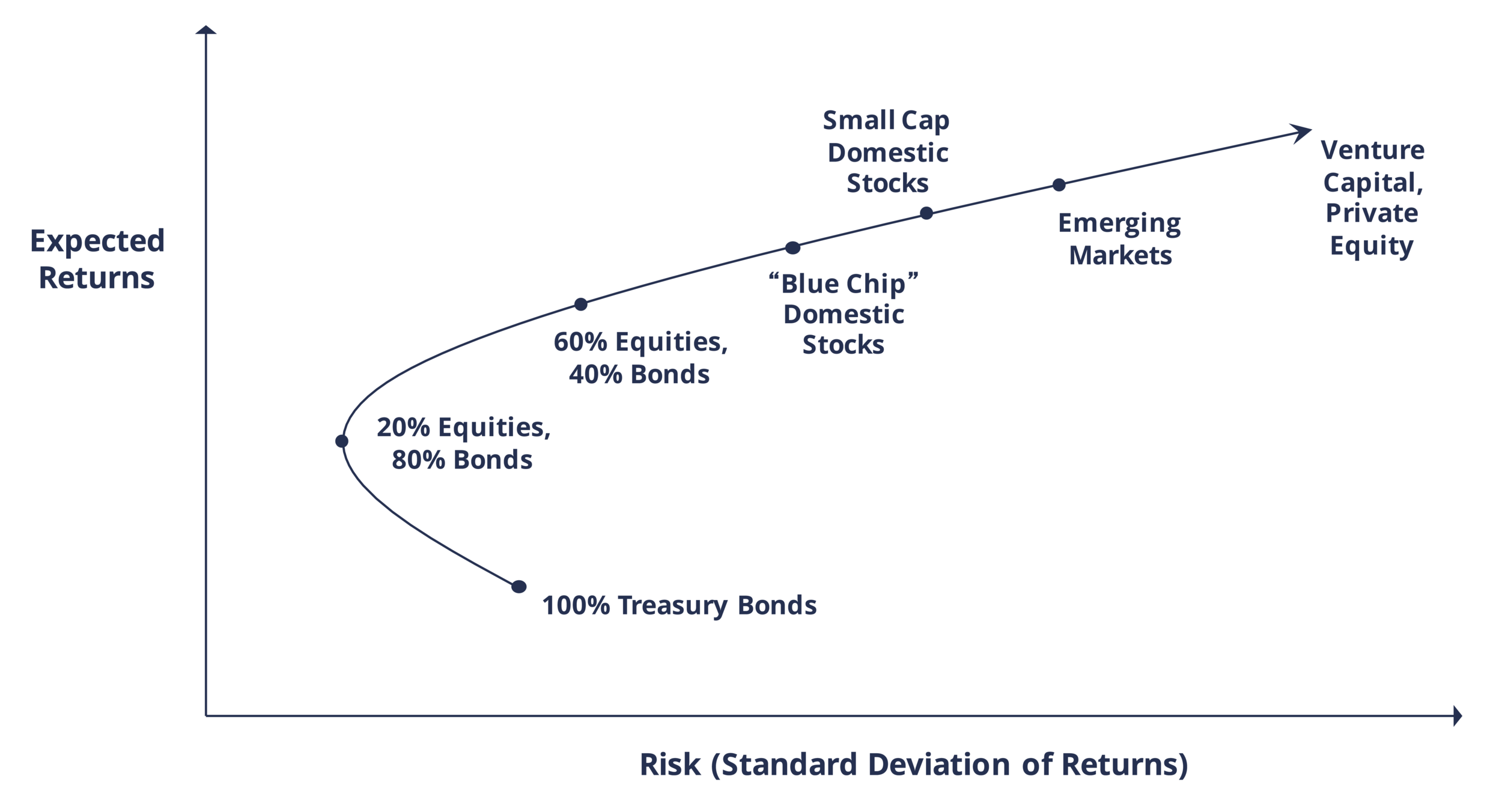 Expected Returns

Small Cap Domestic Stocks

Venture Capital, Private Equity

Emerging Markets

“Blue Chip” Domestic Stocks

60% Equities, 40% Bonds

20% Equities, 80% Bonds

100% Treasury Bonds

Risk (Standard Deviation of Returns)